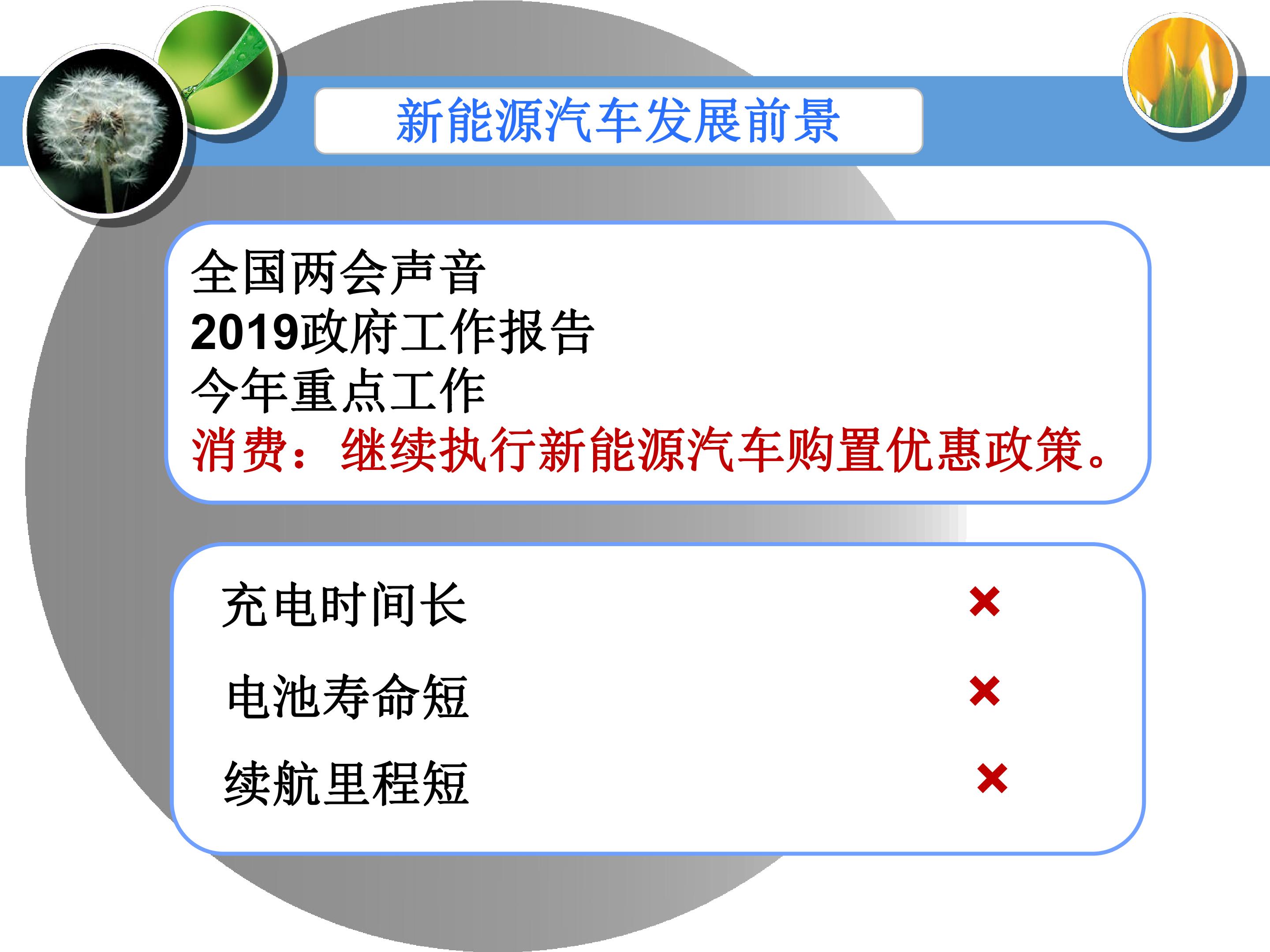 新能源汽车发展前景

全国两会声音
2019政府工作报告
今年重点工作
消费：继续执行新能源汽车购置优惠政策。

充电时间长 ×
电池寿命短 ×
续航里程短 ×